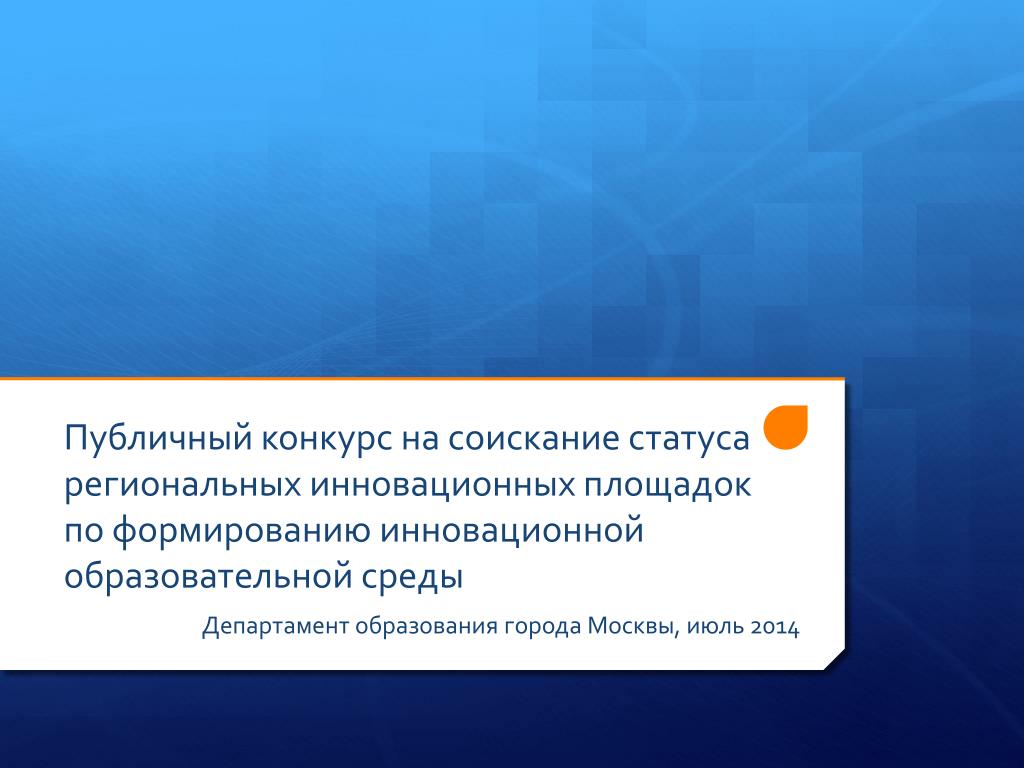 Публичный конкурс на соискание статуса региональных инновационных площадок по формированию инновационной образовательной среды

Департамент образования города Москвы, июль 2014